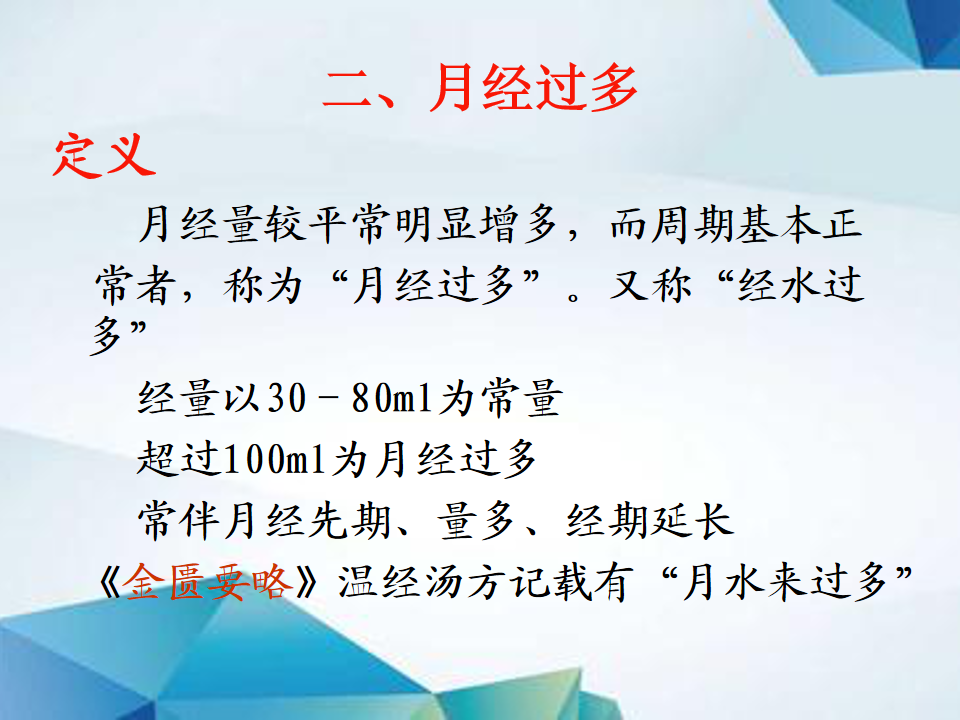 二、月经过多

定义

月经量较平常明显增多，而周期基本正常者，称为“月经过多”。又称“经水过多”

经量以30－80ml为常量

超过100ml为月经过多

常伴月经先期、量多、经期延长

《金匮要略》温经汤方记载有“月水来过多”